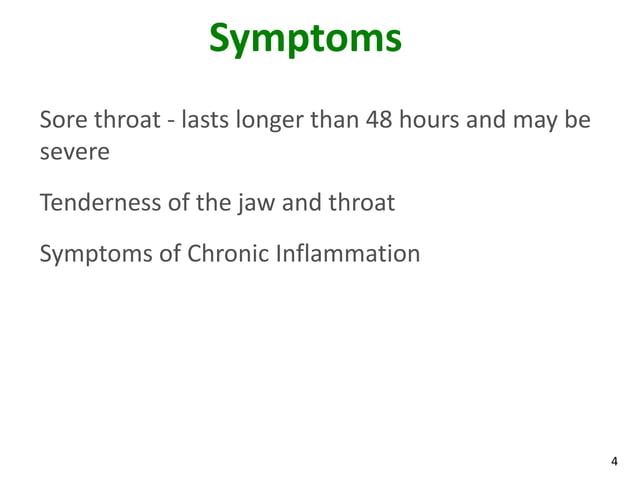 Symptoms

Sore throat - lasts longer than 48 hours and may be severe

Tenderness of the jaw and throat

Symptoms of Chronic Inflammation

4